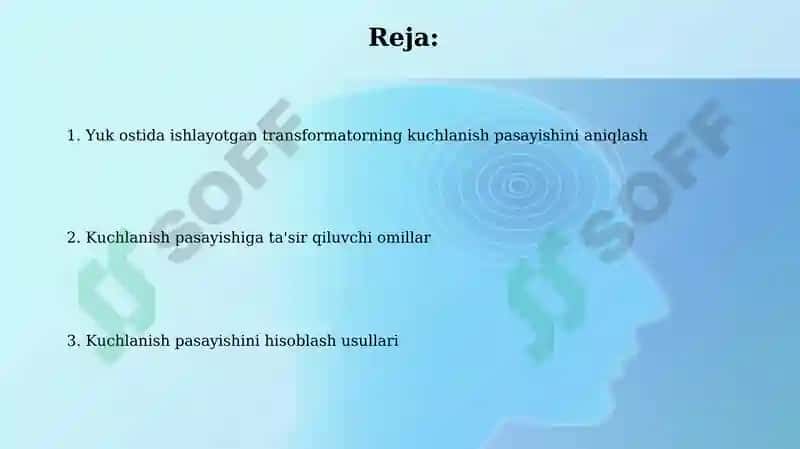 Reja:

1. Yuk ostida ishlayotgan transformatorning kuchlanish pasayishini aniqlash

2. Kuchlanish pasayishiga ta'sir qiluvchi omillar

3. Kuchlanish pasayishini hisoblash usullari

SOFF

SOFF